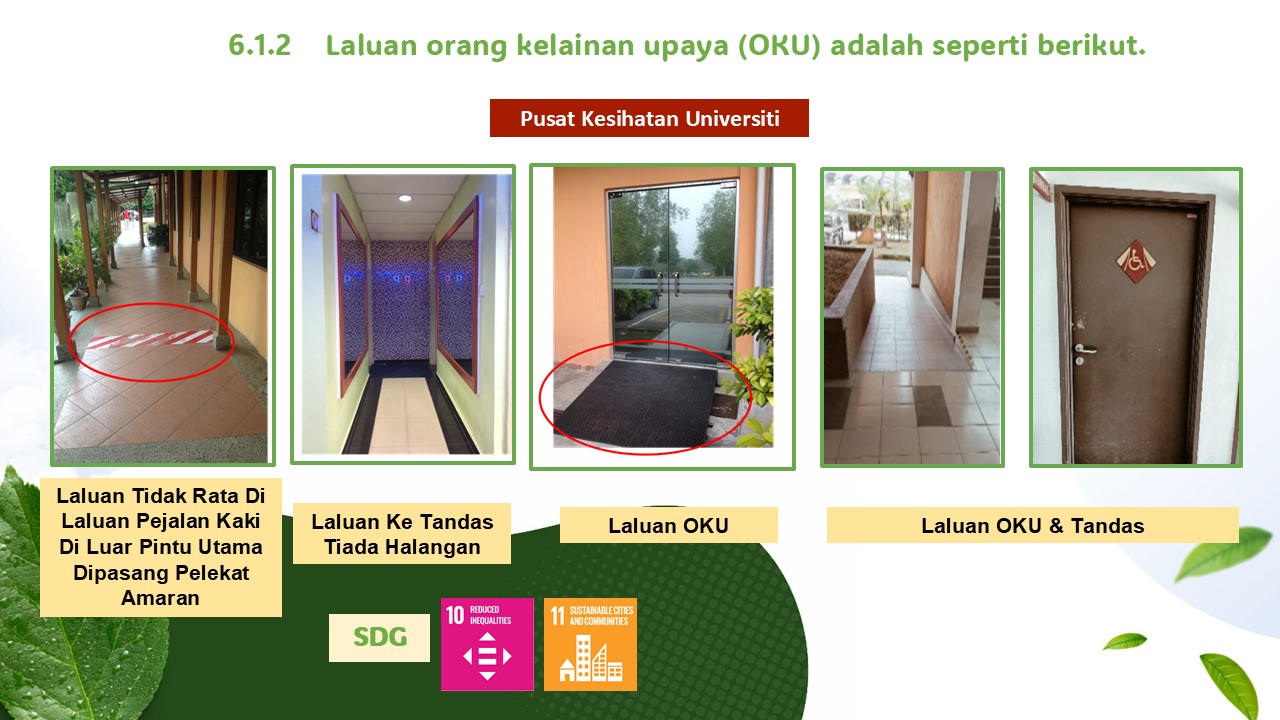 6.1.2 Laluan orang kelainan upaya (OKU) adalah seperti berikut.

Pusat Kesihatan Universiti

Laluan Tidak Rata Di Laluan Pejalan Kaki Di Luar Pintu Utama Dipasang Pelekat Amaran

Laluan Ke Tandas Tiada Halangan

Laluan OKU

Laluan OKU & Tandas

SDG

10 REDUCED INEQUALITIES

11 SUSTAINABLE CITIES AND COMMUNITIES